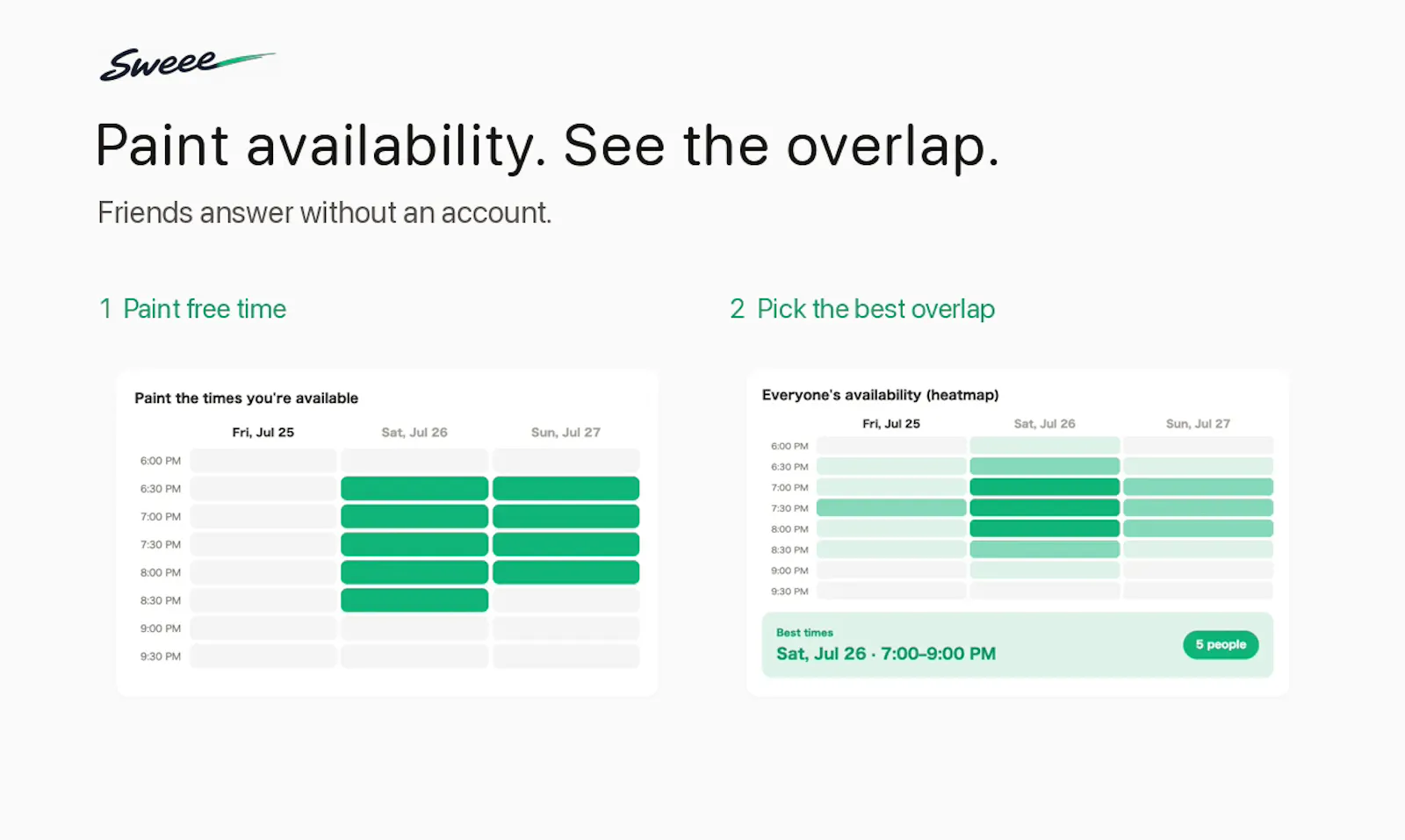 Sweee

Paint availability. See the overlap.

Friends answer without an account.

1 Paint free time

Paint the times you're available

Fri, Jul 25
Sat, Jul 26
Sun, Jul 27

6:00 PM
6:30 PM
7:00 PM
7:30 PM
8:00 PM
8:30 PM
9:00 PM
9:30 PM

2 Pick the best overlap

Everyone's availability (heatmap)

Fri, Jul 25
Sat, Jul 26
Sun, Jul 27

6:00 PM
6:30 PM
7:00 PM
7:30 PM
8:00 PM
8:30 PM
9:00 PM
9:30 PM

Best times
Sat, Jul 26 · 7:00–9:00 PM
5 people